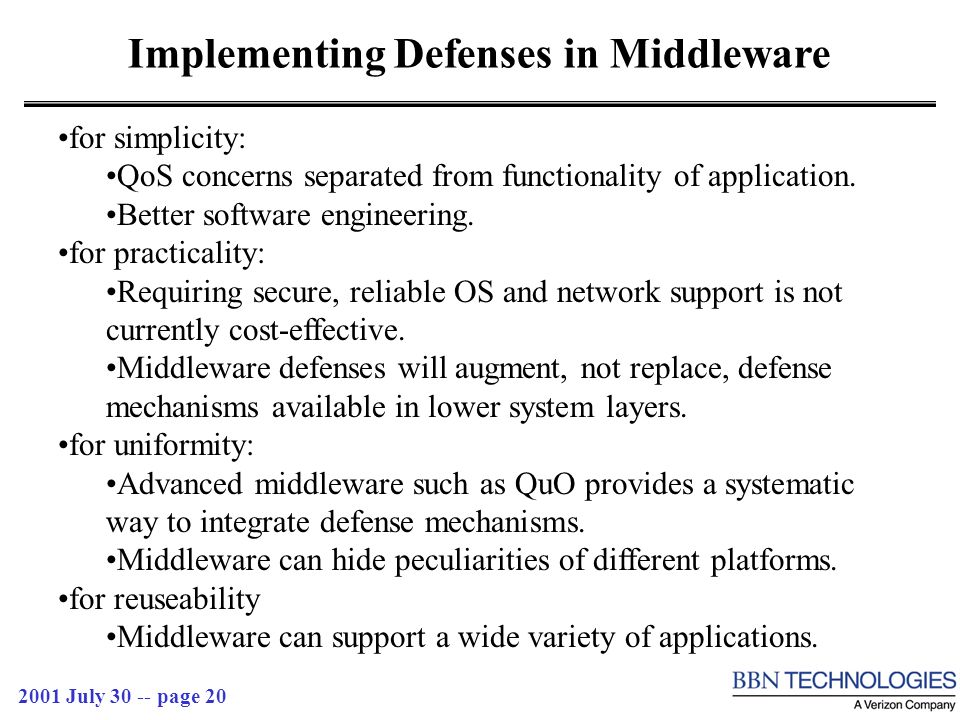 Implementing Defenses in Middleware

•for simplicity:
•QoS concerns separated from functionality of application.
•Better software engineering.
•for practicality:
•Requiring secure, reliable OS and network support is not currently cost-effective.
•Middleware defenses will augment, not replace, defense mechanisms available in lower system layers.
•for uniformity:
•Advanced middleware such as QuO provides a systematic way to integrate defense mechanisms.
•Middleware can hide peculiarities of different platforms.
•for reuseability
•Middleware can support a wide variety of applications.

2001 July 30 -- page 20

BBN TECHNOLOGIES
A Verizon Company